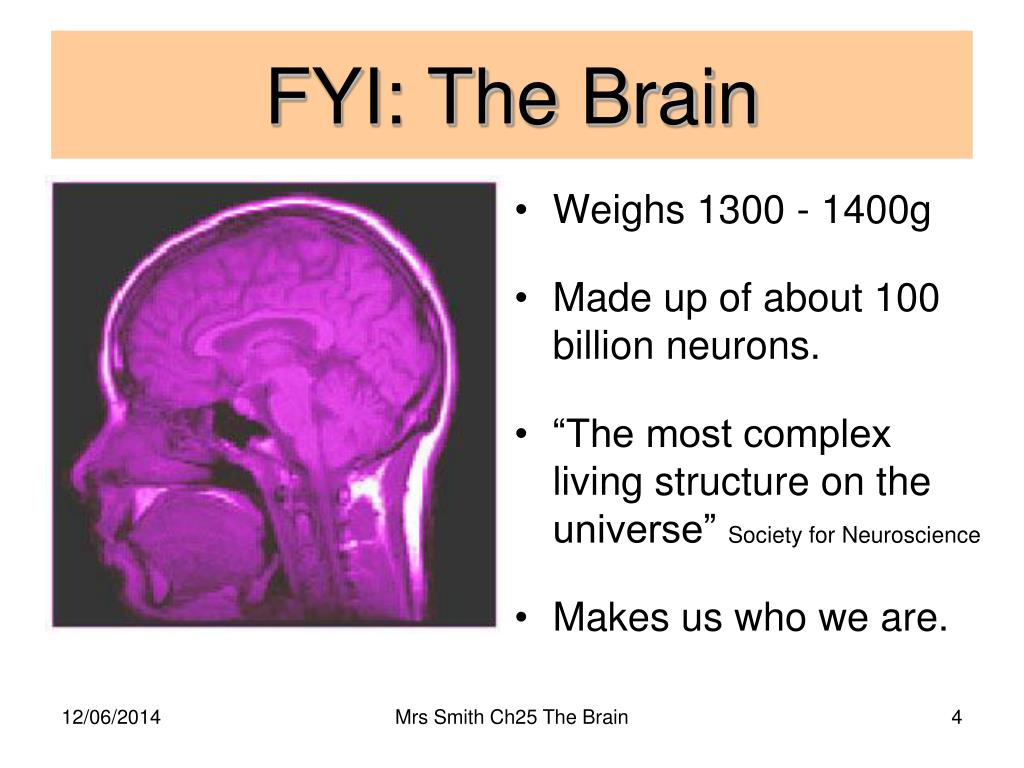 FYI: The Brain

• Weighs 1300 - 1400g

• Made up of about 100 billion neurons.

• “The most complex living structure on the universe” Society for Neuroscience

• Makes us who we are.

12/06/2014

Mrs Smith Ch25 The Brain

4